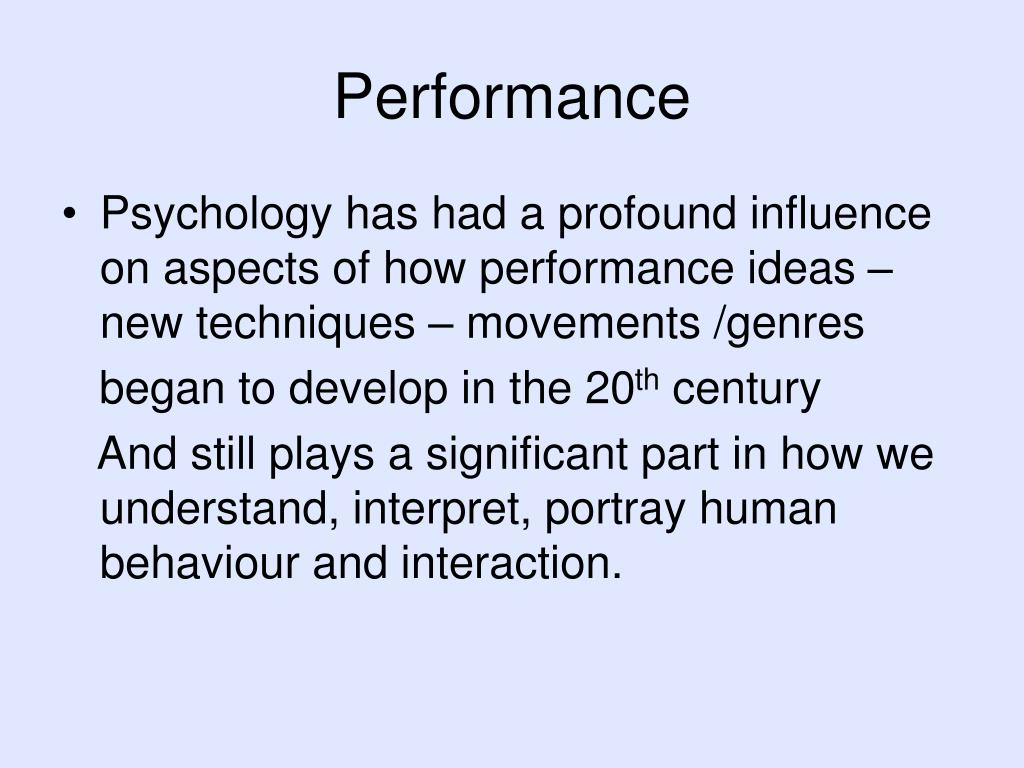 Performance

• Psychology has had a profound influence on aspects of how performance ideas – new techniques – movements /genres

began to develop in the 20$^{th}$ century

And still plays a significant part in how we understand, interpret, portray human behaviour and interaction.